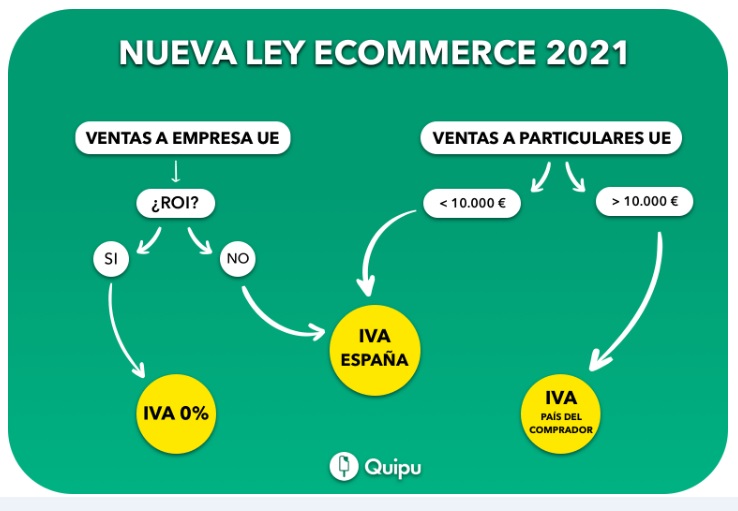 NUEVA LEY ECOMMERCE 2021

VENTAS A EMPRESA UE

¿ROI?

SI

NO

IVA 0%

VENTAS A PARTICULARES UE

< 10.000 €

> 10.000 €

IVA ESPAÑA

IVA PAÍS DEL COMPRADOR

Quipu